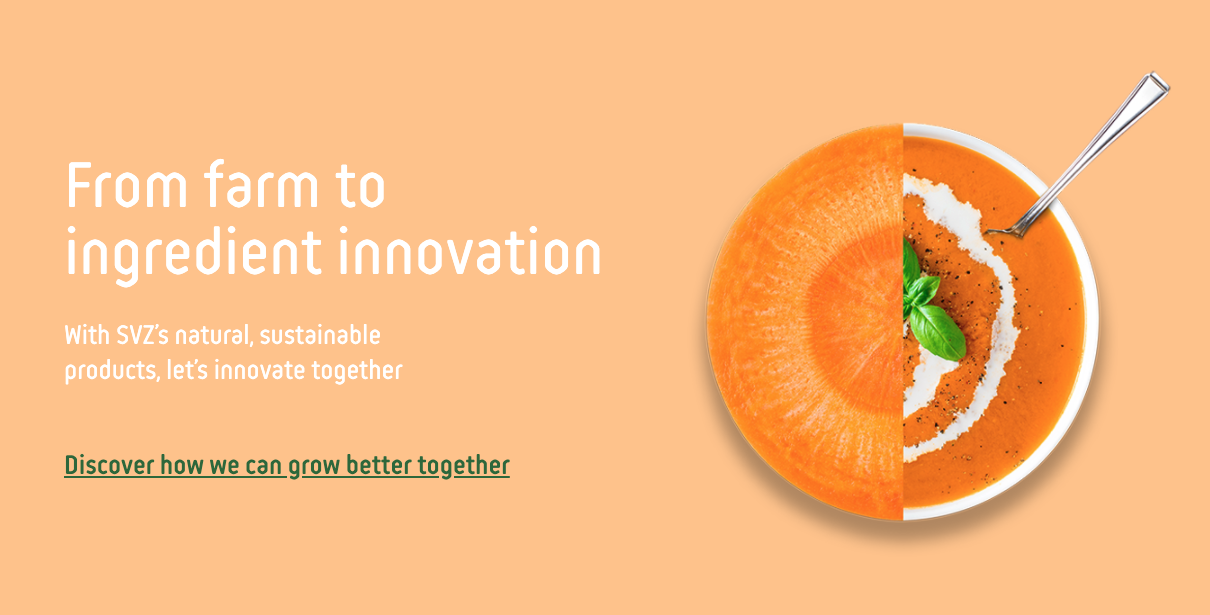 From farm to ingredient innovation

With SVZ's natural, sustainable products, let's innovate together

Discover how we can grow better together